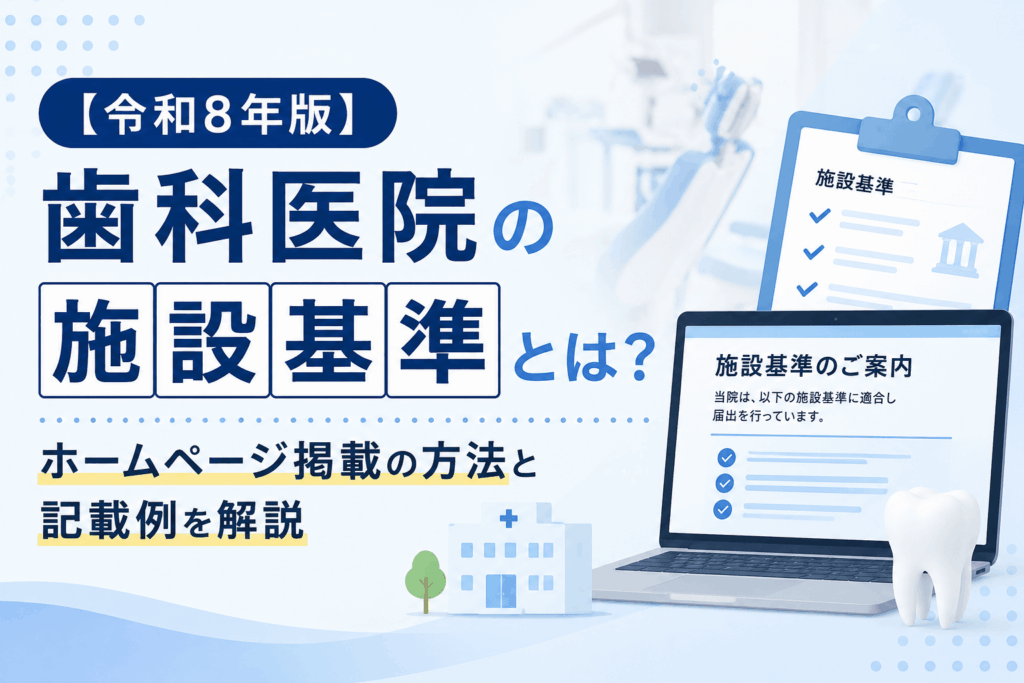 【令和8年版】

歯科医院の施設基準とは?

ホームページ掲載の方法と記載例を解説

施設基準

施設基準のご案内

当院は、以下の施設基準に適合し届出を行っています。